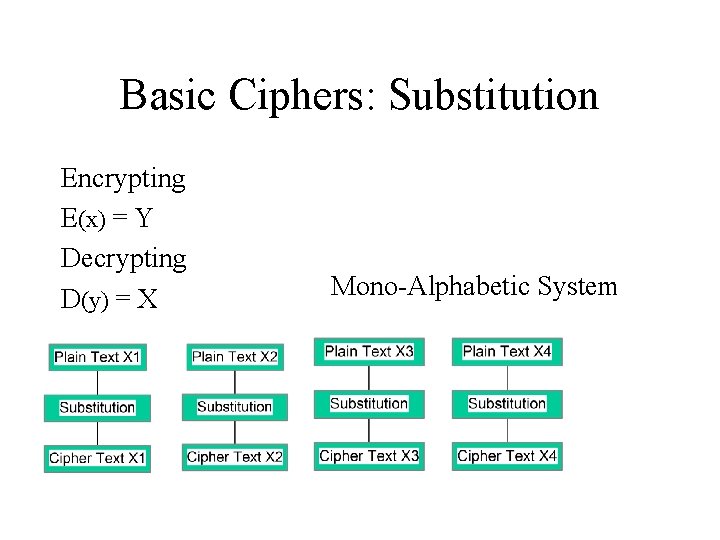 Basic Ciphers: Substitution

Encrypting
E(x) = Y
Decrypting
D(y) = X

Mono-Alphabetic System

Plain Text X1
Substitution
Cipher Text X1

Plain Text X2
Substitution
Cipher Text X2

Plain Text X3
Substitution
Cipher Text X3

Plain Text X4
Substitution
Cipher Text X4